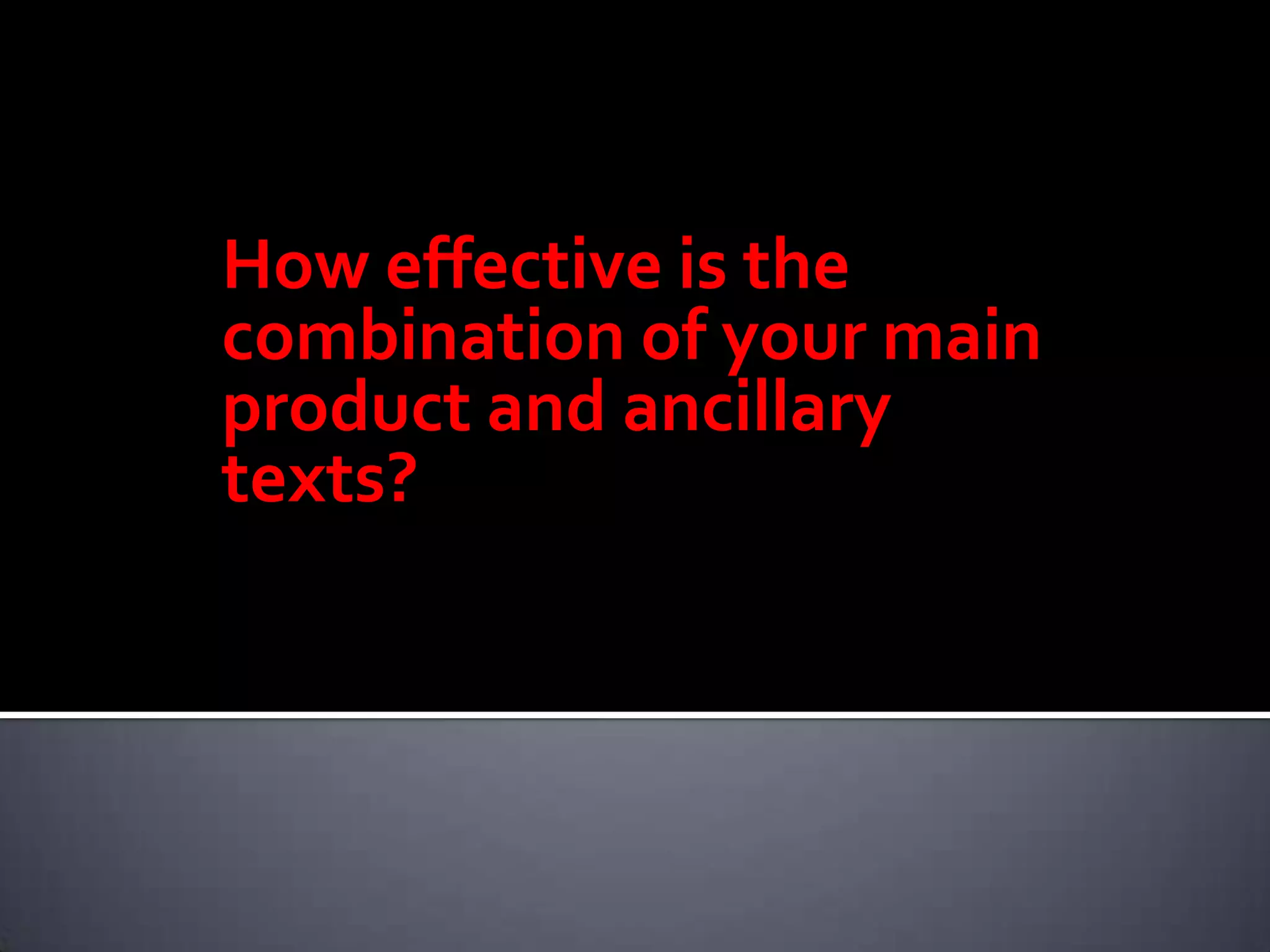 How effective is the combination of your main product and ancillary texts?